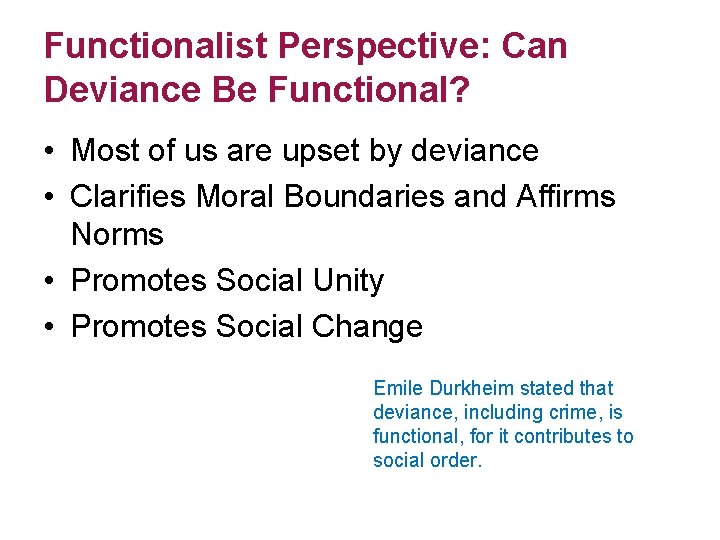 Functionalist Perspective: Can Deviance Be Functional?

• Most of us are upset by deviance
• Clarifies Moral Boundaries and Affirms Norms
• Promotes Social Unity
• Promotes Social Change

Emile Durkheim stated that deviance, including crime, is functional, for it contributes to social order.